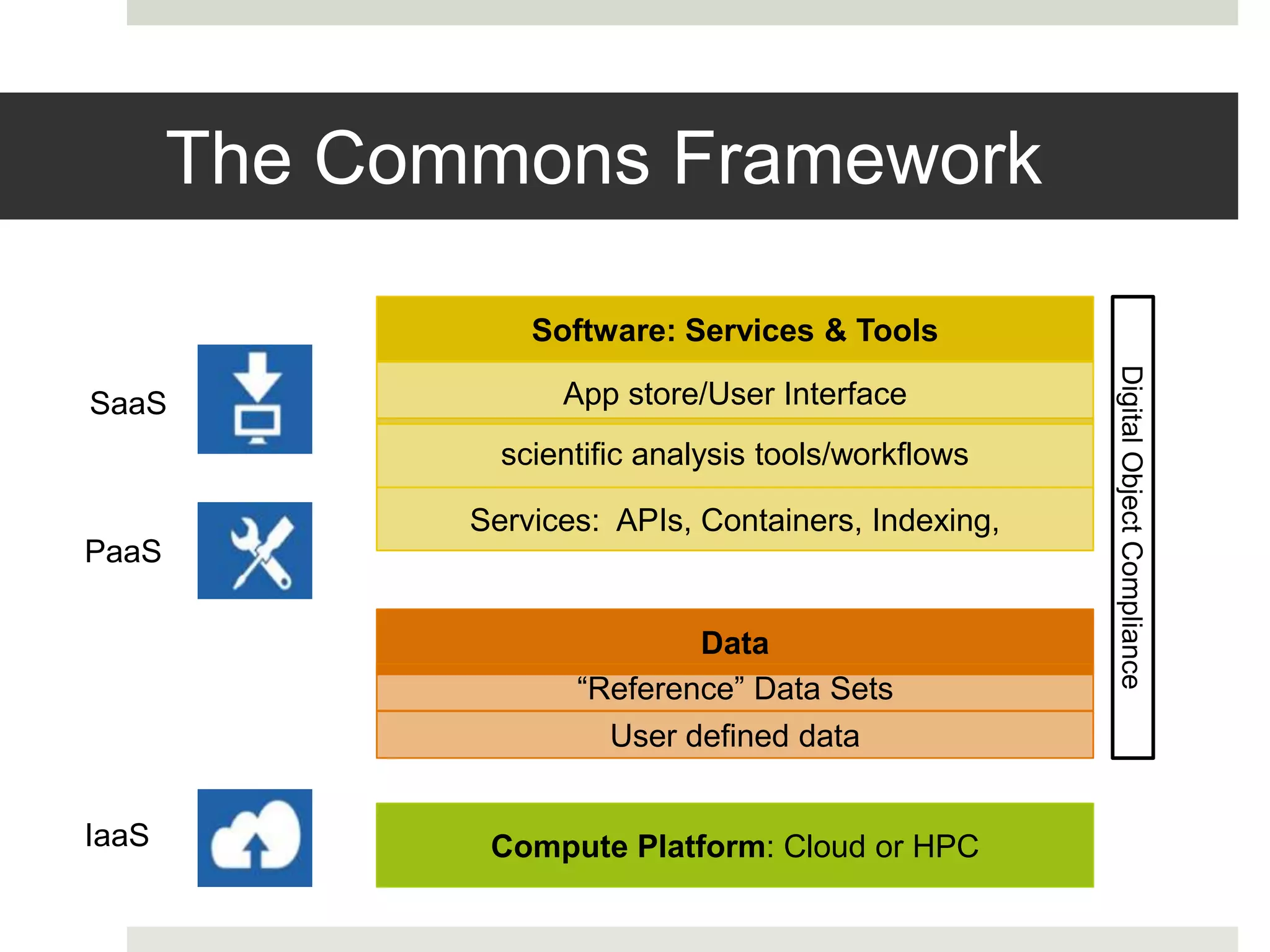 The Commons Framework

SaaS

PaaS

IaaS

Software: Services & Tools

App store/User Interface

scientific analysis tools/workflows

Services: APIs, Containers, Indexing,

Data

“Reference” Data Sets

User defined data

Compute Platform: Cloud or HPC

Digital Object Compliance